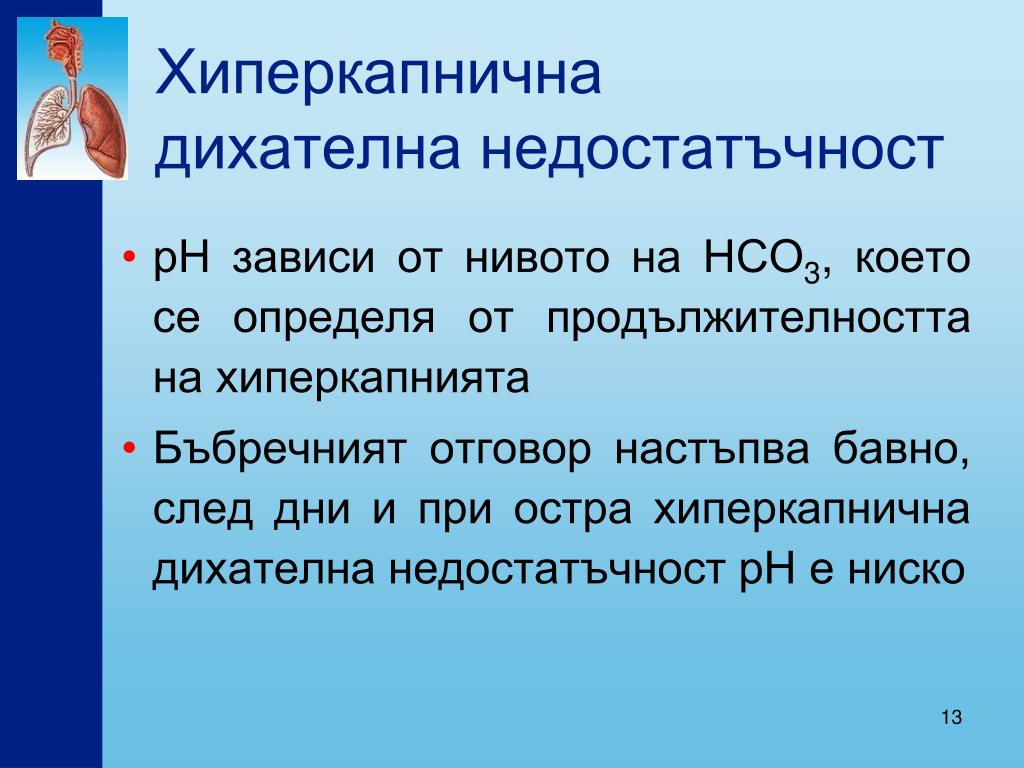 Хиперкапнична дихателна недостатъчност

• pH зависи от нивото на $HCO_3$, което се определя от продължителността на хиперкапнията

• Бъбречният отговор настъпва бавно, след дни и при остра хиперкапнична дихателна недостатъчност pH е ниско

13